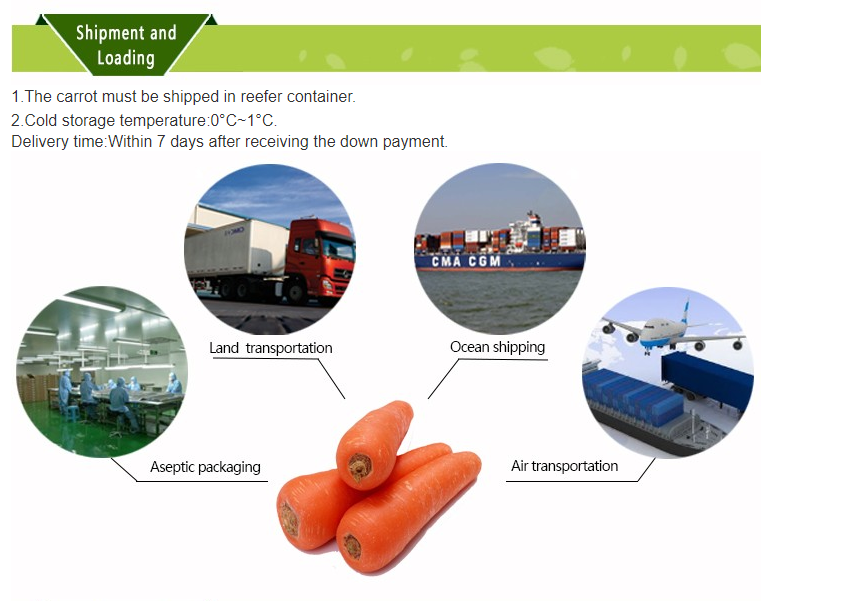 Shipment and Loading

1.The carrot must be shipped in reefer container.
2.Cold storage temperature:0°C~1°C.
Delivery time:Within 7 days after receiving the down payment.

CMA CGM

Land transportation

Ocean shipping

Aseptic packaging

Air transportation